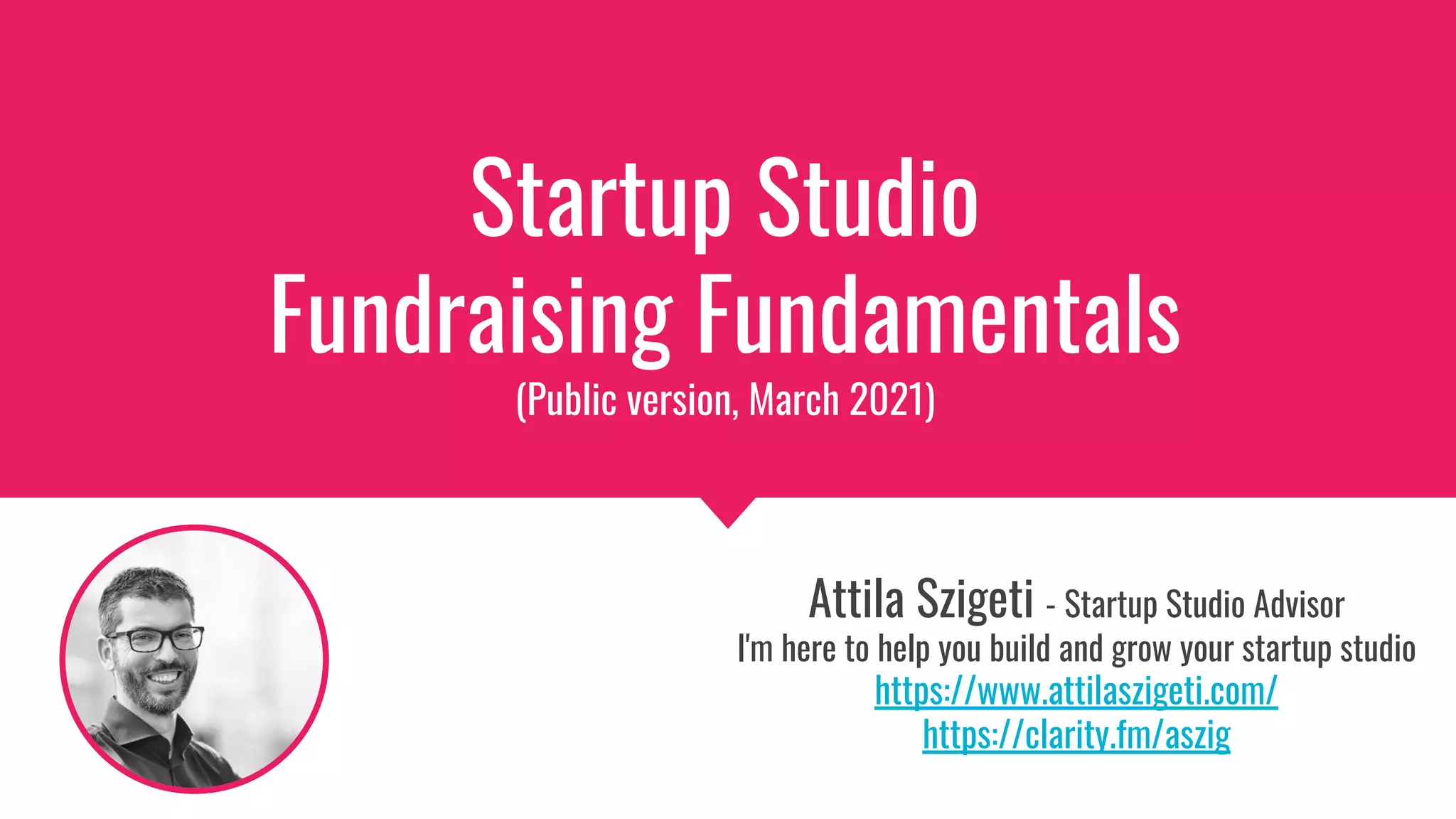 Startup Studio
Fundraising Fundamentals
(Public version, March 2021)

Attila Szigeti - Startup Studio Advisor
I'm here to help you build and grow your startup studio
https://www.attilaszigeti.com/
https://clarity.fm/aszig